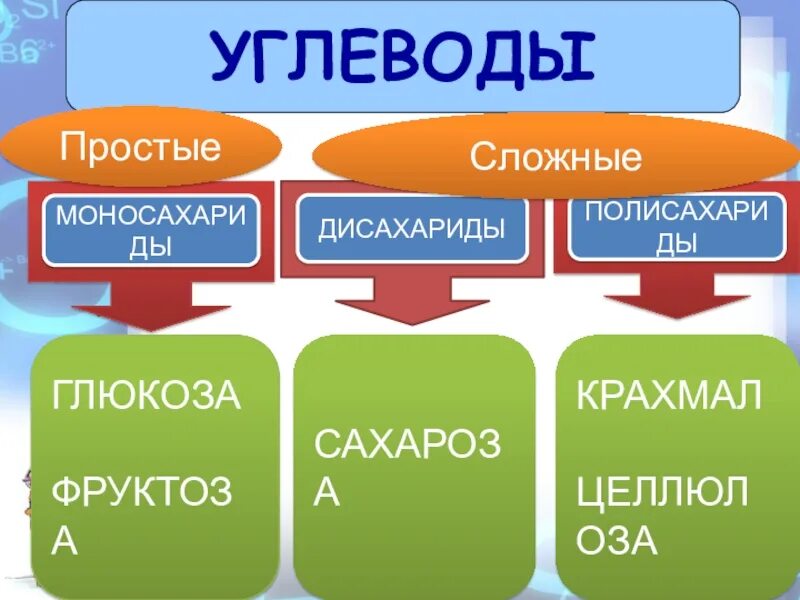 УГЛЕВОДЫ

Простые

Сложные

МОНОСАХАРИДЫ

ДИСАХАРИДЫ

ПОЛИСАХАРИДЫ

ГЛЮКОЗА

ФРУКТОЗА

САХАРОЗА

КРАХМАЛ

ЦЕЛЛЮЛОЗА